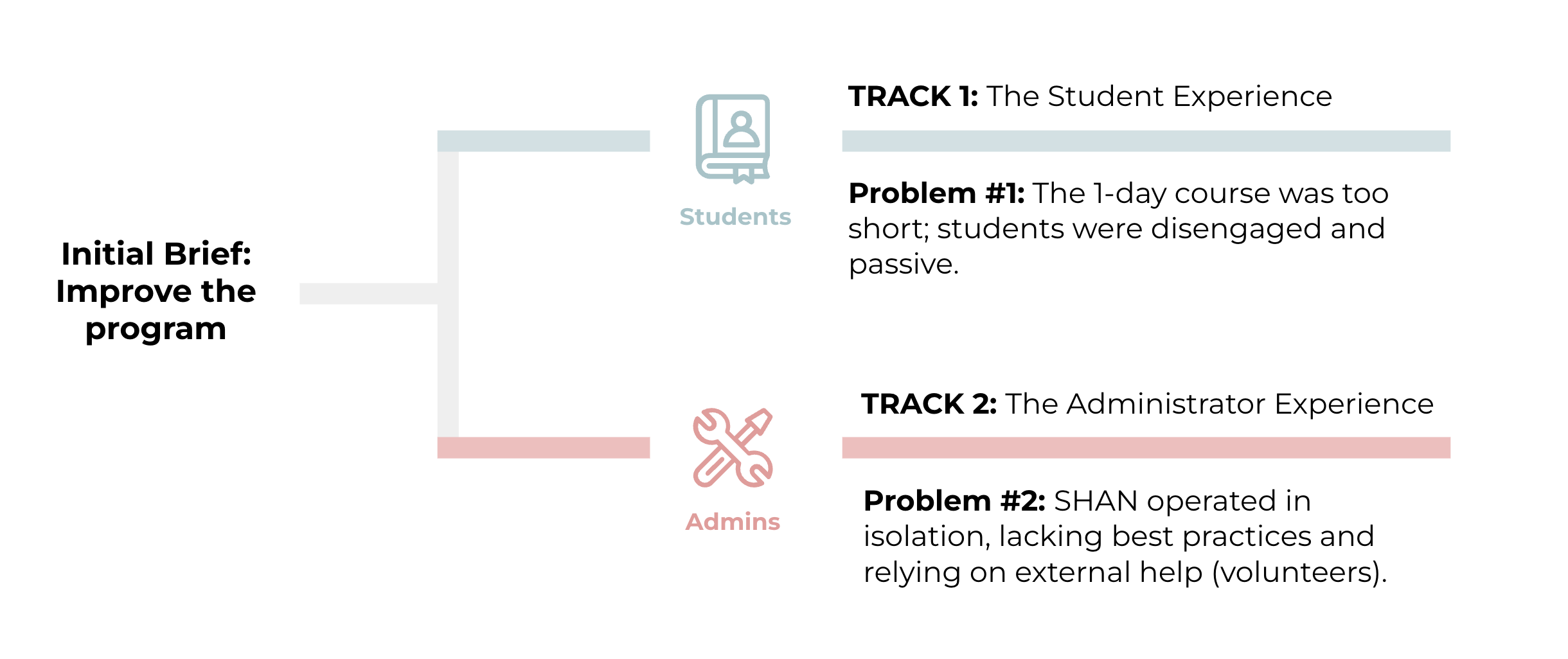 Initial Brief: Improve the program

Students

TRACK 1: The Student Experience

Problem #1: The 1-day course was too short; students were disengaged and passive.

Admins

TRACK 2: The Administrator Experience

Problem #2: SHAN operated in isolation, lacking best practices and relying on external help (volunteers).